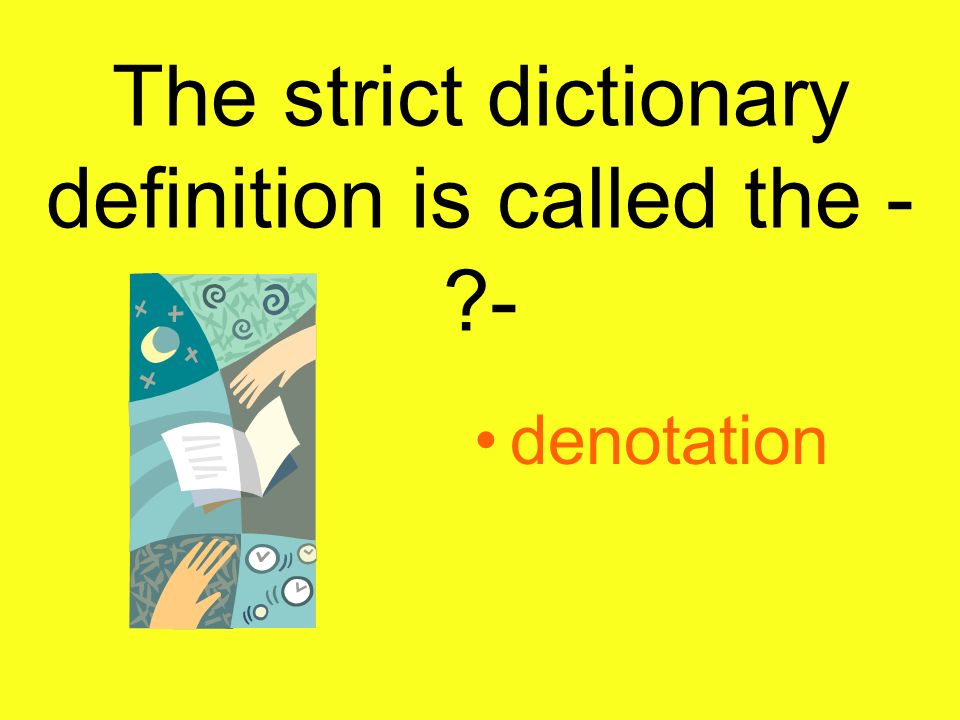 The strict dictionary definition is called the -?-

• denotation